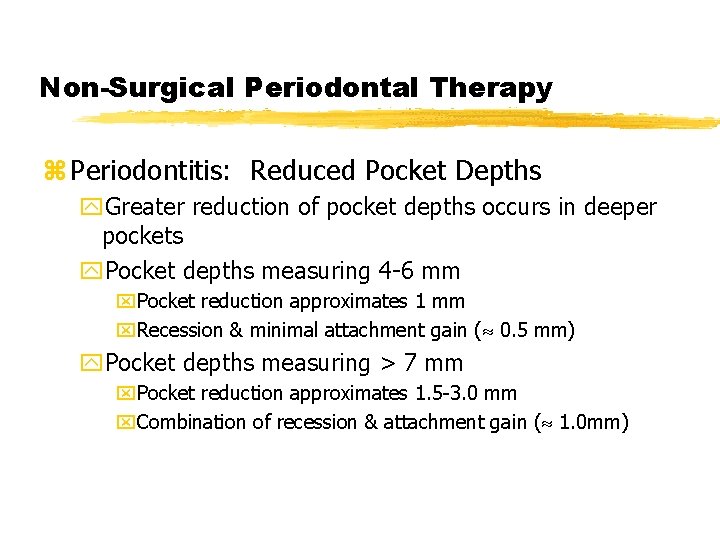 Non-Surgical Periodontal Therapy

Periodontitis: Reduced Pocket Depths

Greater reduction of pocket depths occurs in deeper pockets

Pocket depths measuring 4-6 mm

Pocket reduction approximates 1 mm

Recession & minimal attachment gain ($\approx$ 0.5 mm)

Pocket depths measuring > 7 mm

Pocket reduction approximates 1.5-3.0 mm

Combination of recession & attachment gain ($\approx$ 1.0mm)